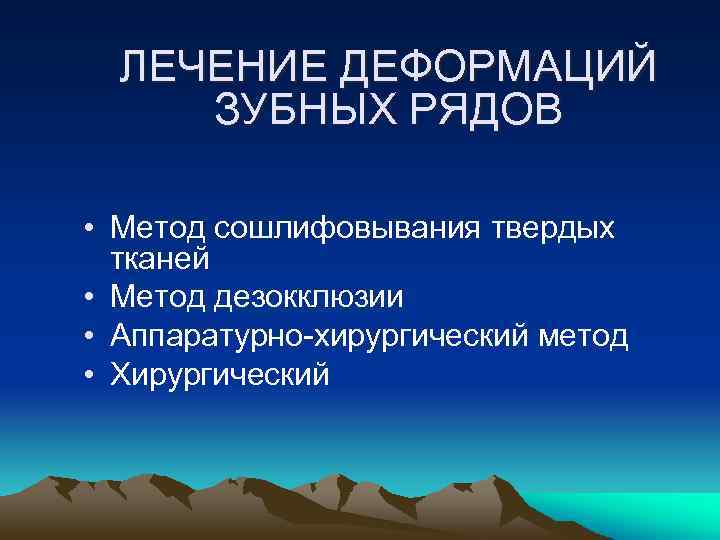 ЛЕЧЕНИЕ ДЕФОРМАЦИЙ ЗУБНЫХ РЯДОВ

• Метод сошлифовывания твердых тканей
• Метод дезокклюзии
• Аппаратурно-хирургический метод
• Хирургический